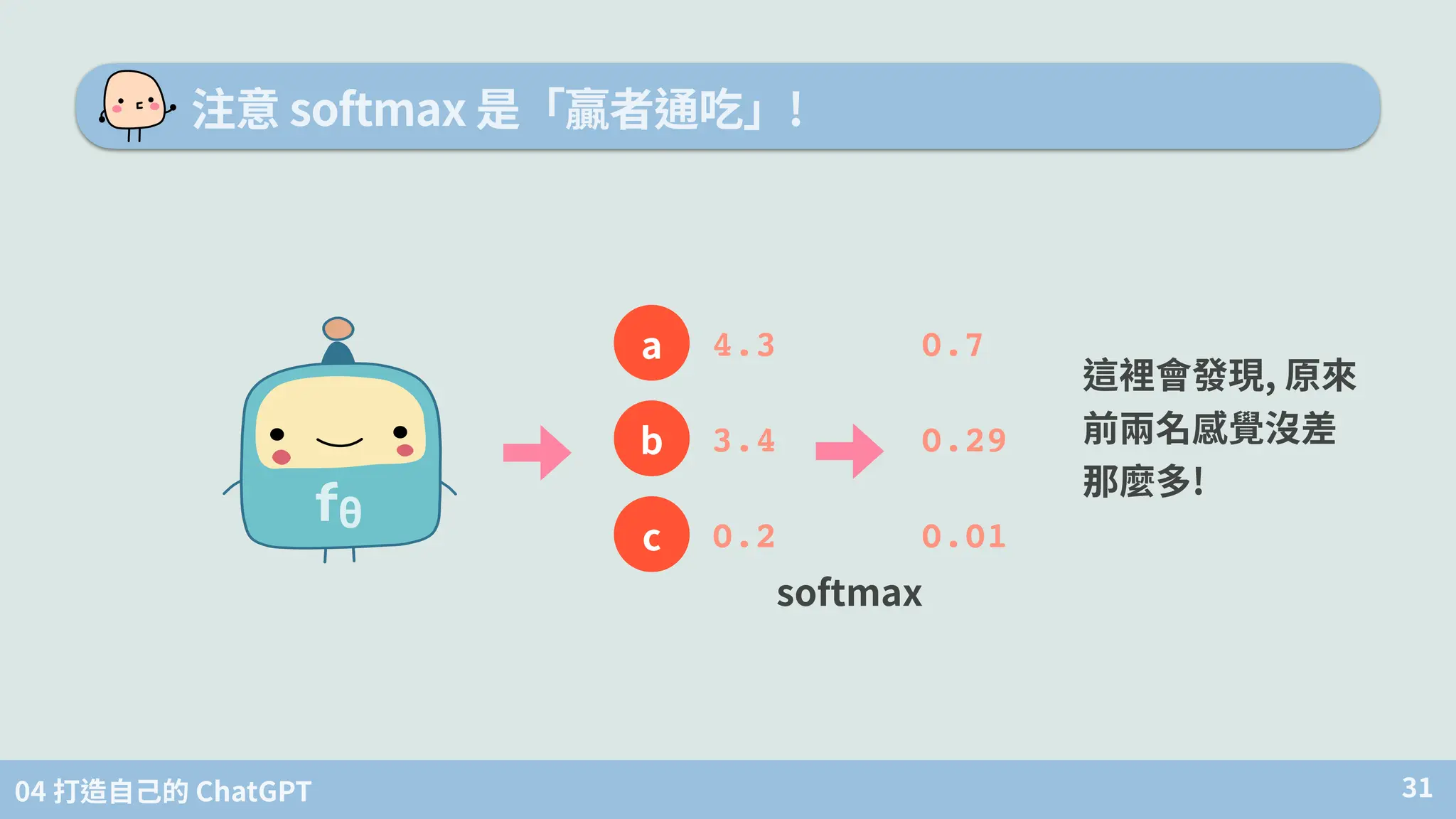 注意 softmax 是「贏者通吃」！

$f_\theta$

a 4.3 0.7
b 3.4 0.29
c 0.2 0.01

softmax

這裡會發現, 原來前兩名感覺沒差那麼多!

04 打造自己的 ChatGPT

31